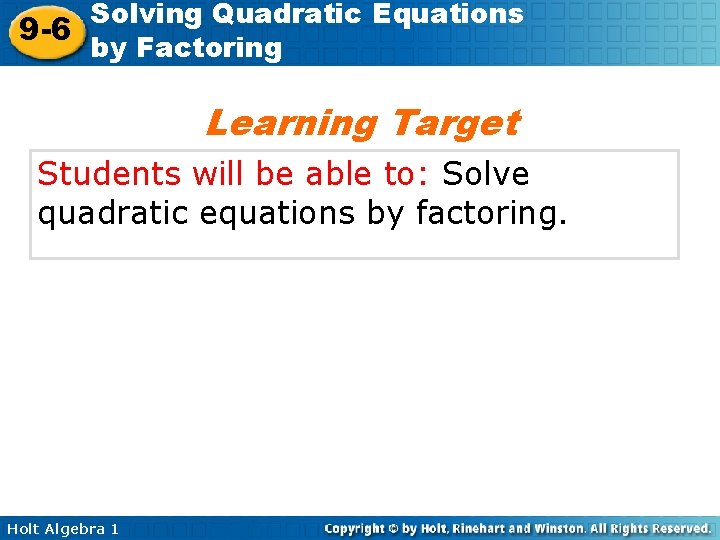 9-6 Solving Quadratic Equations by Factoring

Learning Target

Students will be able to: Solve quadratic equations by factoring.

Holt Algebra 1

Copyright © by Holt, Rinehart and Winston. All Rights Reserved.